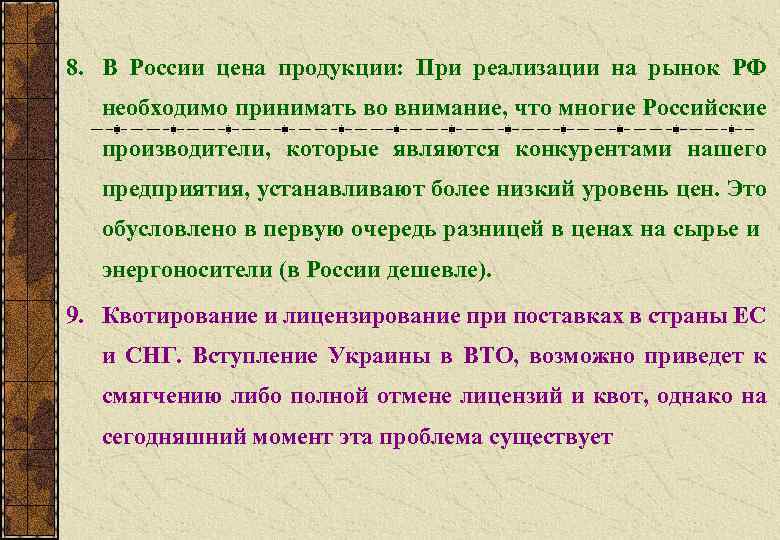 8. В России цена продукции: При реализации на рынок РФ необходимо принимать во внимание, что многие Российские производители, которые являются конкурентами нашего предприятия, устанавливают более низкий уровень цен. Это обусловлено в первую очередь разницей в ценах на сырье и энергоносители (в России дешевле).

9. Квотирование и лицензирование при поставках в страны ЕС и СНГ. Вступление Украины в ВТО, возможно приведет к смягчению либо полной отмене лицензий и квот, однако на сегодняшний момент эта проблема существует